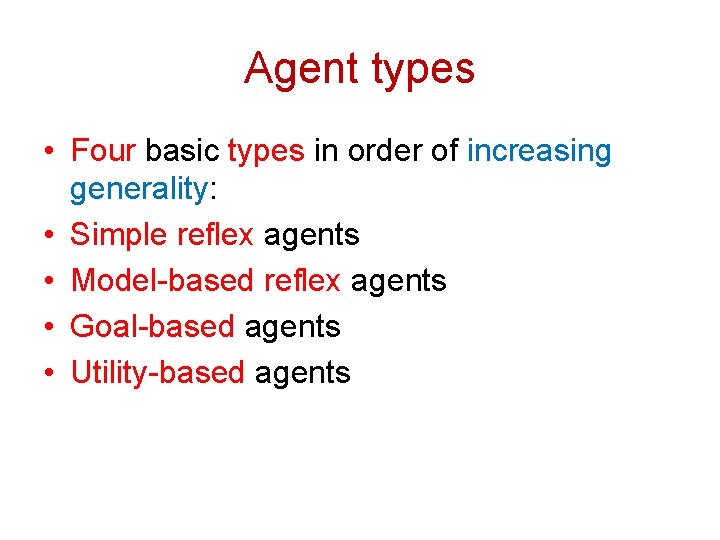 Agent types

• Four basic types in order of increasing generality:
• Simple reflex agents
• Model-based reflex agents
• Goal-based agents
• Utility-based agents